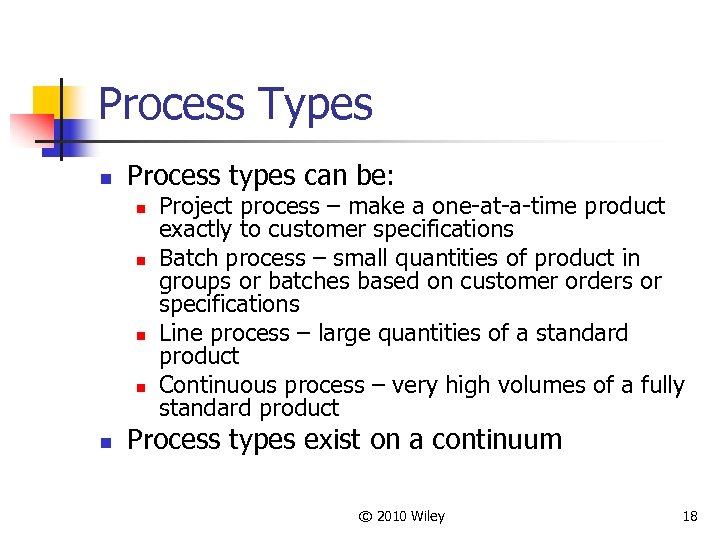 Process Types

- Process types can be:
  - Project process – make a one-at-a-time product exactly to customer specifications
  - Batch process – small quantities of product in groups or batches based on customer orders or specifications
  - Line process – large quantities of a standard product
  - Continuous process – very high volumes of a fully standard product
- Process types exist on a continuum

© 2010 Wiley

18